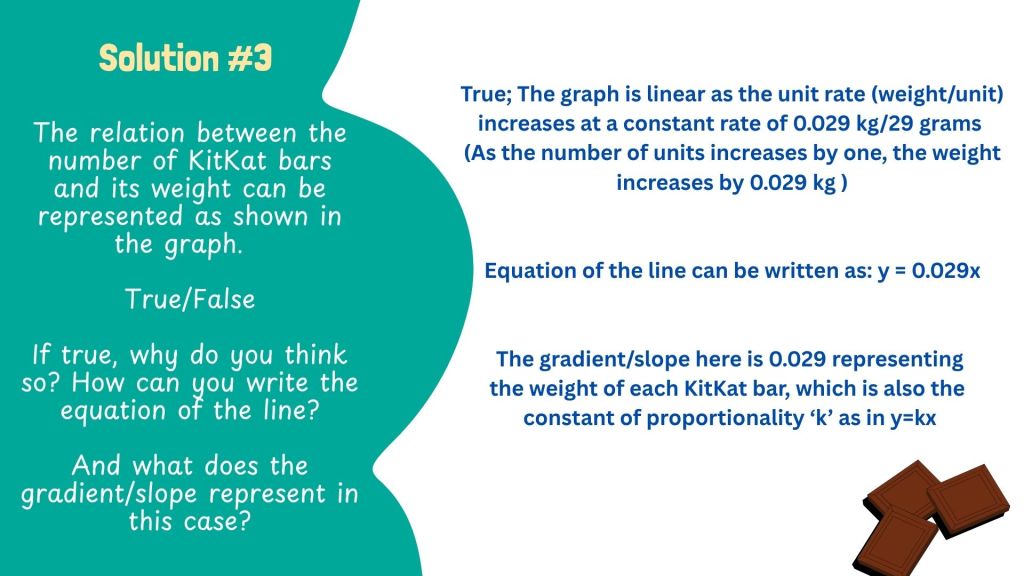 Solution #3

The relation between the number of KitKat bars and its weight can be represented as shown in the graph.

True/False

If true, why do you think so? How can you write the equation of the line?

And what does the gradient/slope represent in this case?

True; The graph is linear as the unit rate (weight/unit) increases at a constant rate of 0.029 kg/29 grams (As the number of units increases by one, the weight increases by 0.029 kg )

Equation of the line can be written as: y = 0.029x

The gradient/slope here is 0.029 representing the weight of each KitKat bar, which is also the constant of proportionality ‘k’ as in y=kx